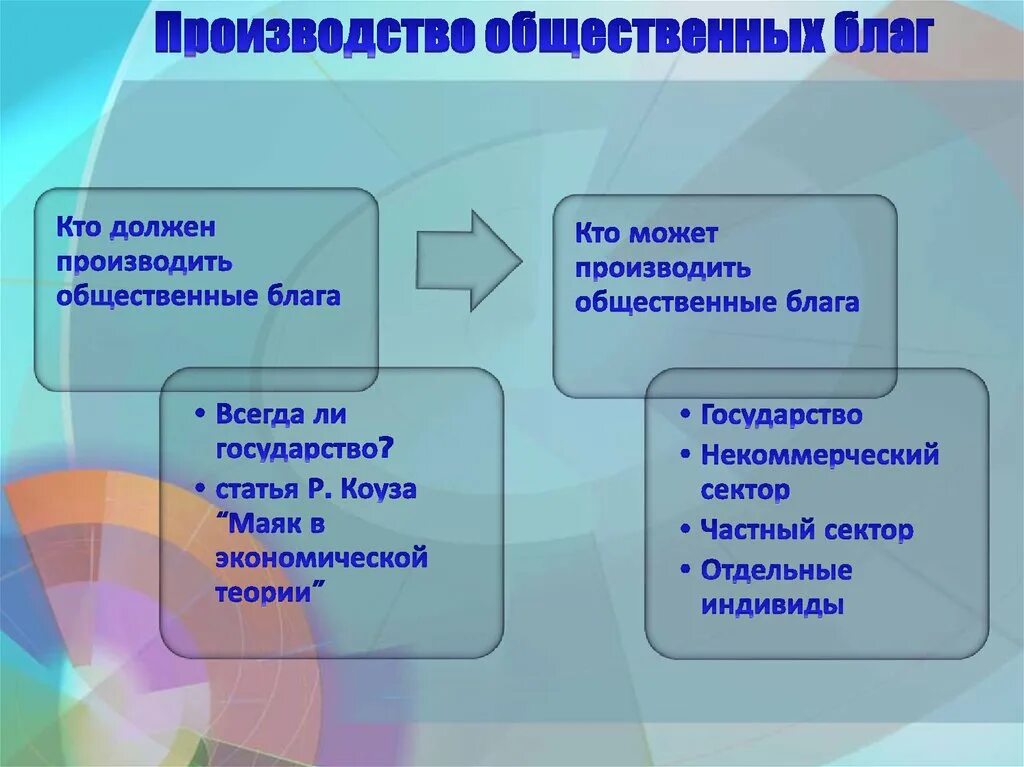 Производство общественных благ

Кто должен производить общественные блага

• Всегда ли государство?
• статья Р. Коуза "Маяк в экономической теории"

Кто может производить общественные блага

• Государство
• Некоммерческий сектор
• Частный сектор
• Отдельные индивиды